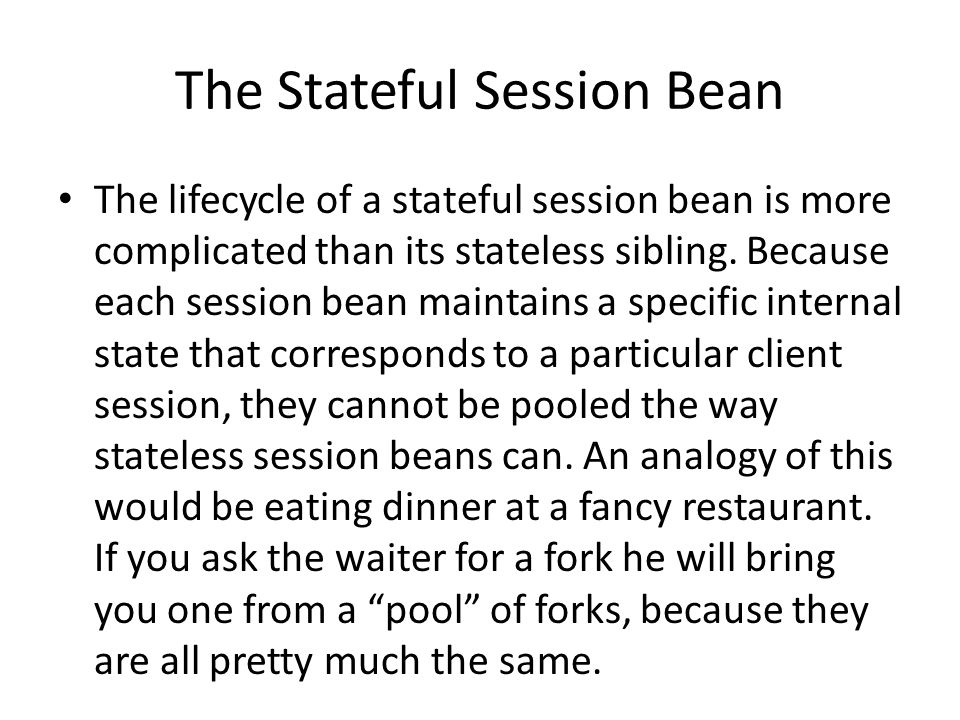 The Stateful Session Bean

• The lifecycle of a stateful session bean is more complicated than its stateless sibling. Because each session bean maintains a specific internal state that corresponds to a particular client session, they cannot be pooled the way stateless session beans can. An analogy of this would be eating dinner at a fancy restaurant. If you ask the waiter for a fork he will bring you one from a “pool” of forks, because they are all pretty much the same.